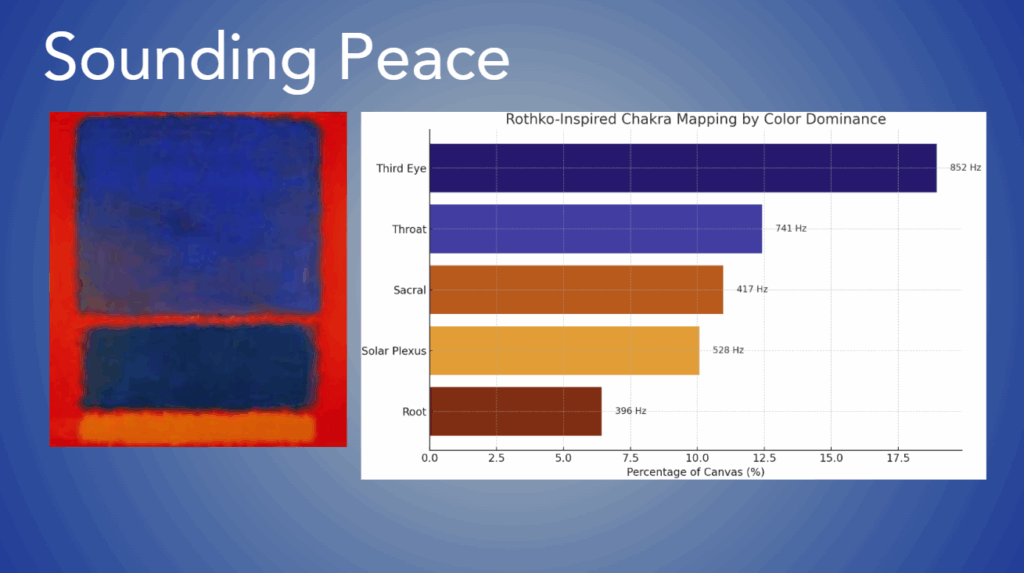 Sounding Peace

Rothko-Inspired Chakra Mapping by Color Dominance

Third Eye
852 Hz
Throat
741 Hz
Sacral
417 Hz
Solar Plexus
528 Hz
Root
396 Hz

0.0 2.5 5.0 7.5 10.0 12.5 15.0 17.5
Percentage of Canvas (%)